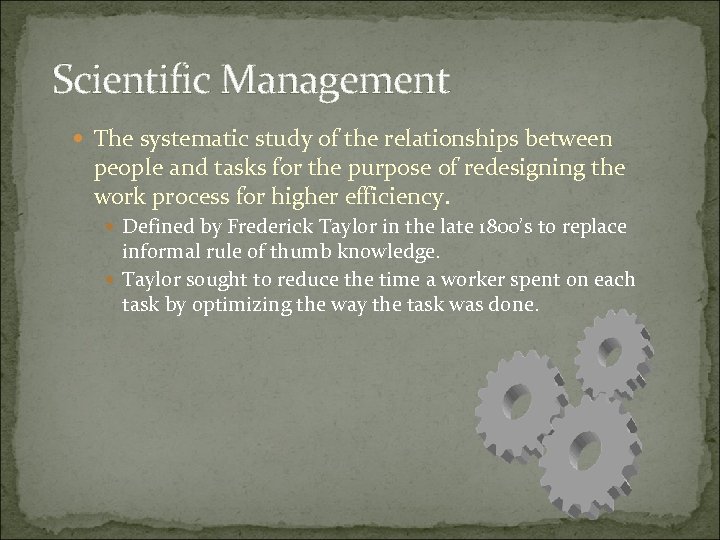 Scientific Management

The systematic study of the relationships between people and tasks for the purpose of redesigning the work process for higher efficiency.

Defined by Frederick Taylor in the late 1800's to replace informal rule of thumb knowledge.

Taylor sought to reduce the time a worker spent on each task by optimizing the way the task was done.